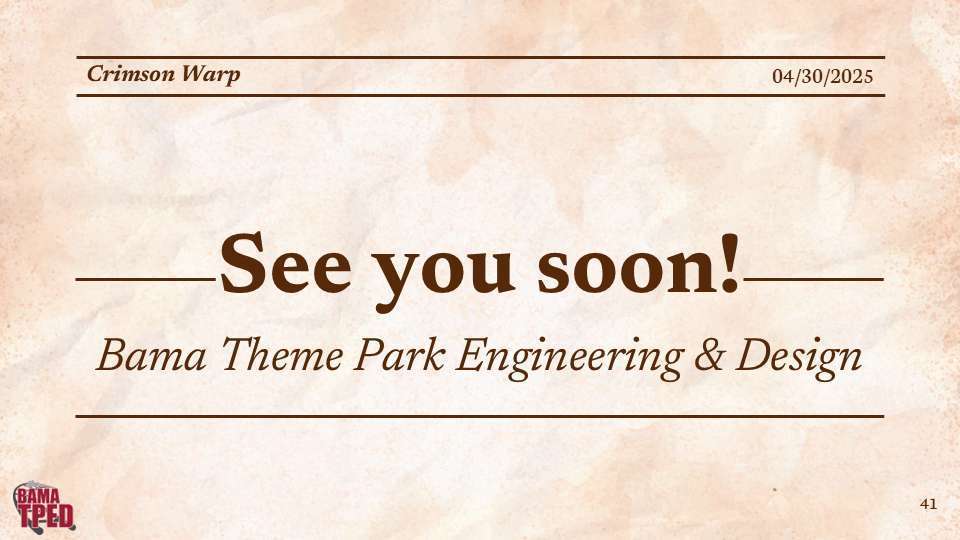 Crimson Warp

04/30/2025

See you soon!

Bama Theme Park Engineering & Design

BAMA TPED

41